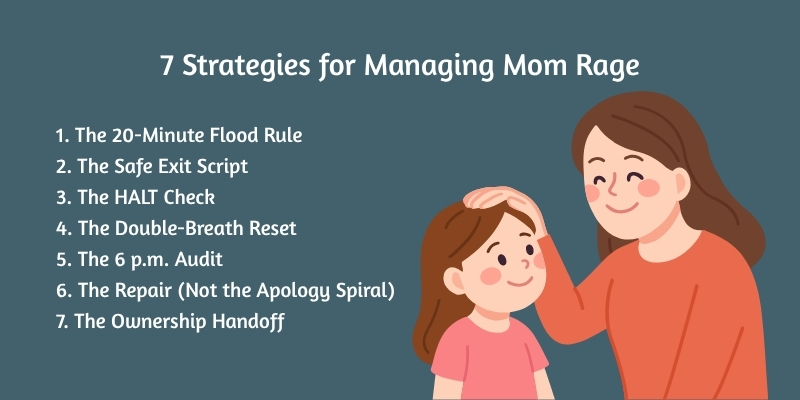 7 Strategies for Managing Mom Rage

1. The 20-Minute Flood Rule
2. The Safe Exit Script
3. The HALT Check
4. The Double-Breath Reset
5. The 6 p.m. Audit
6. The Repair (Not the Apology Spiral)
7. The Ownership Handoff